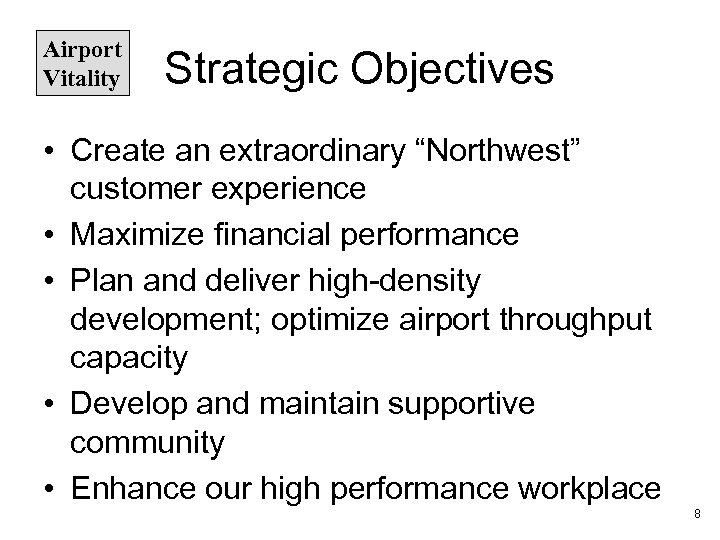 Airport Vitality

Strategic Objectives

• Create an extraordinary “Northwest” customer experience
• Maximize financial performance
• Plan and deliver high-density development; optimize airport throughput capacity
• Develop and maintain supportive community
• Enhance our high performance workplace

8